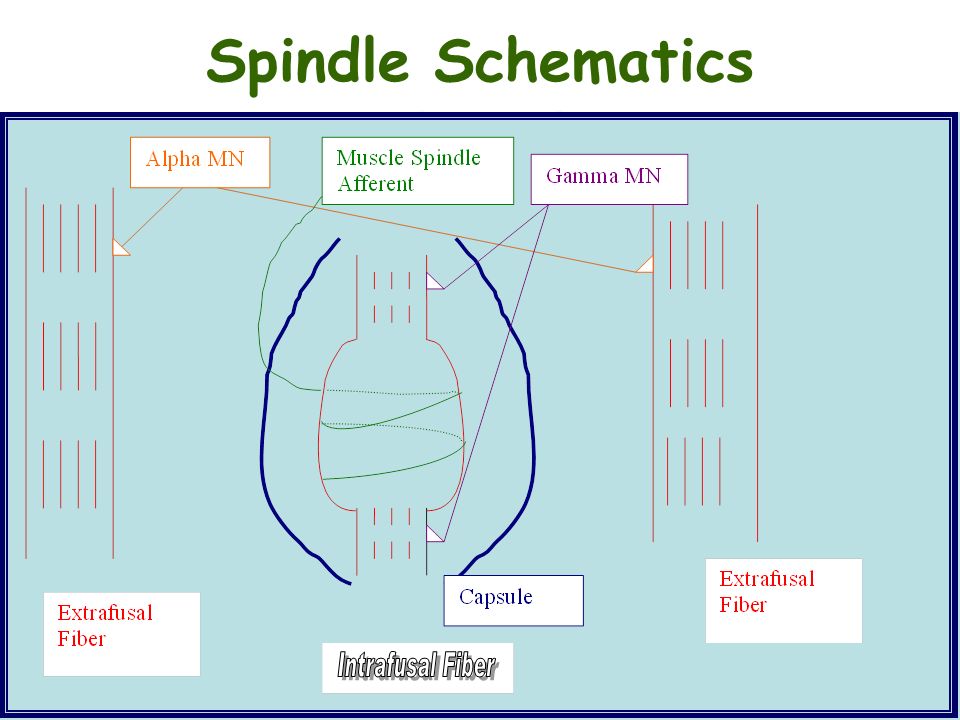 Spindle Schematics

Alpha MN

Muscle Spindle Afferent

Gamma MN

Capsule

Extrafusal Fiber

Extrafusal Fiber

Intrafusal Fiber